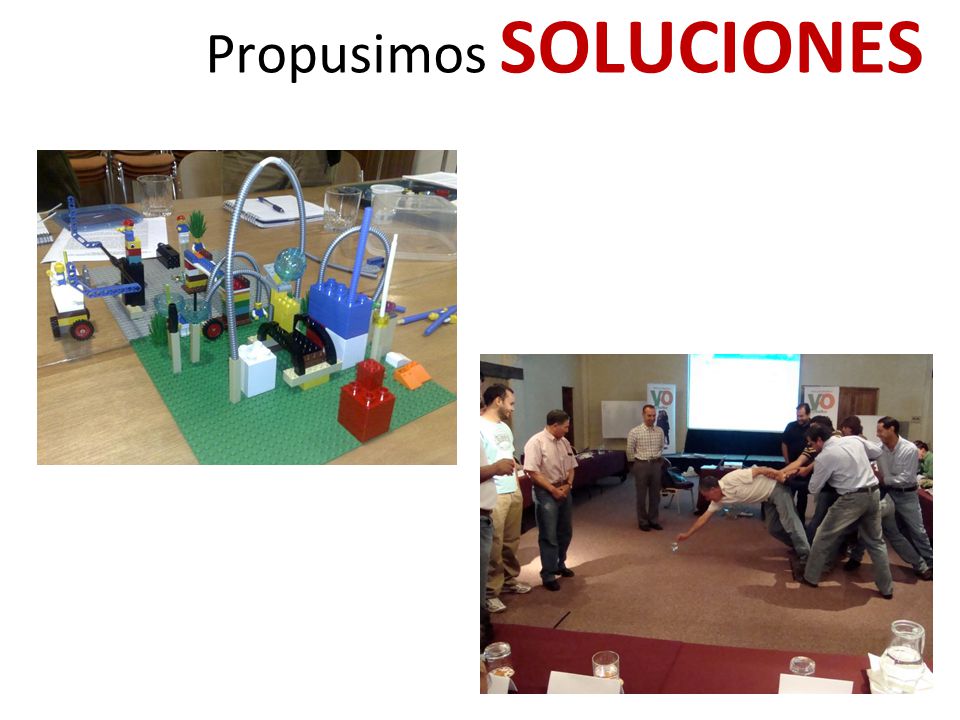 Propusimos SOLUCIONES

YO

YO